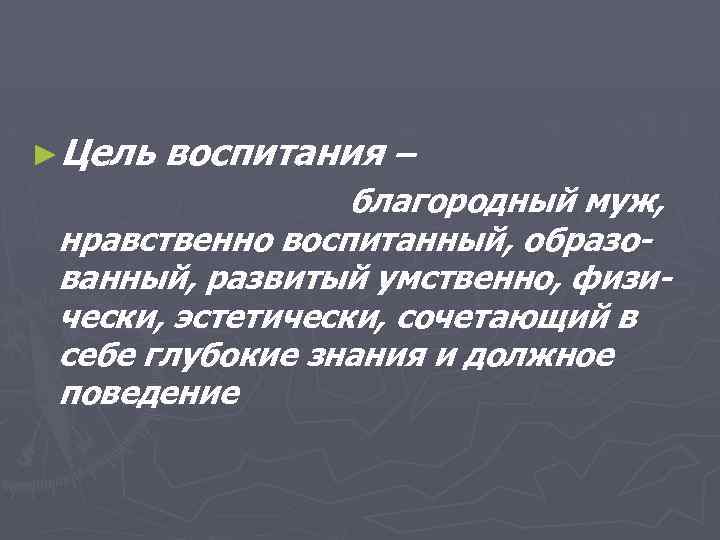 Цель воспитания –

благородный муж, нравственно воспитанный, образованный, развитый умственно, физически, эстетически, сочетающий в себе глубокие знания и должное поведение